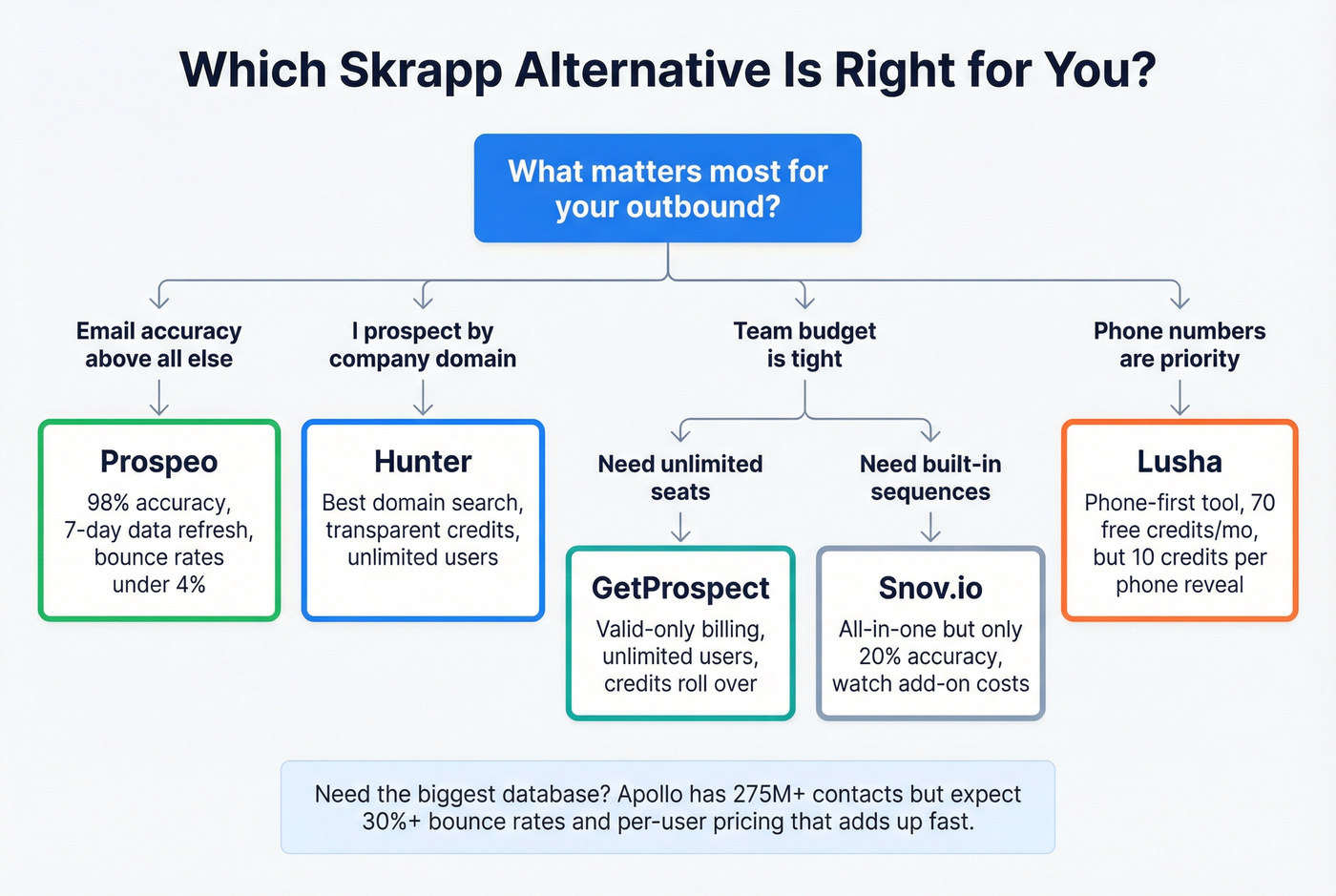 Which Skrapp Alternative Is Right for You?

What matters most for your outbound?

Email accuracy above all else

Prospeo
98% accuracy, 7-day data refresh, bounce rates under 4%

I prospect by company domain

Hunter
Best domain search, transparent credits, unlimited users

Team budget is tight

Need unlimited seats

GetProspect
Valid-only billing, unlimited users, credits roll over

Need built-in sequences

Snov.io
All-in-one but only 20% accuracy, watch add-on costs

Phone numbers are priority

Lusha
Phone-first tool, 70 free credits/mo, but 10 credits per phone reveal

Need the biggest database? Apollo has 275M+ contacts but expect 30%+ bounce rates and per-user pricing that adds up fast.